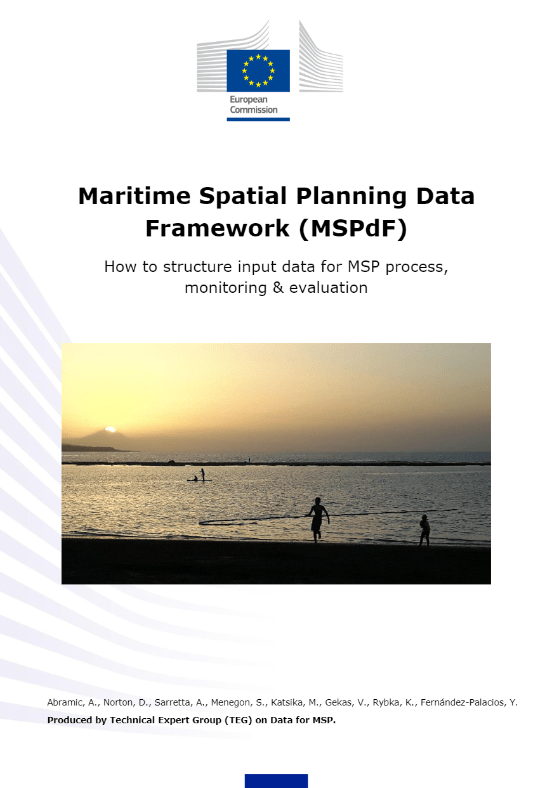 European Commission

Maritime Spatial Planning Data Framework (MSPdF)

How to structure input data for MSP process, monitoring & evaluation

Abramic, A., Norton, D., Sarretta, A., Menegon, S., Katsika, M., Gekas, V., Rybka, K., Fernández-Palacios, Y.

Produced by Technical Expert Group (TEG) on Data for MSP.